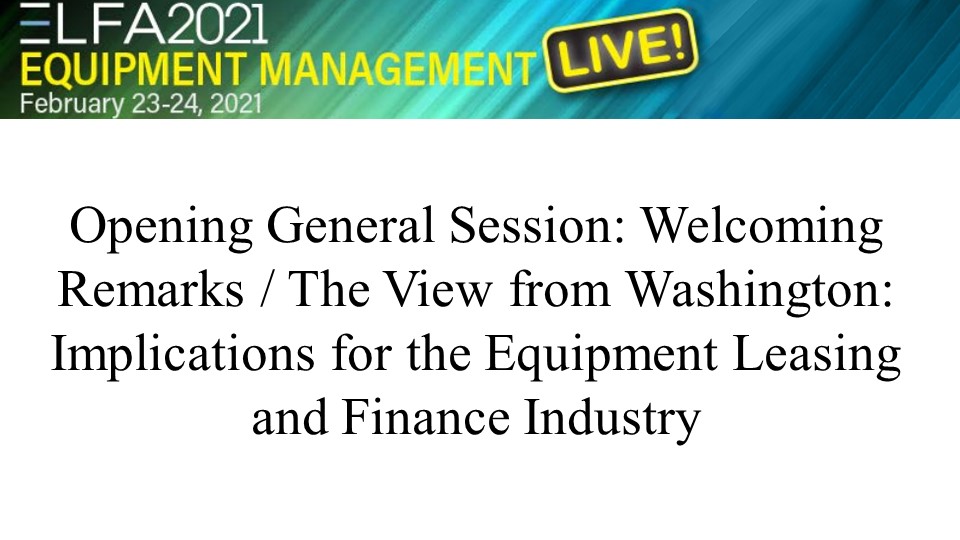 ELFA2021
EQUIPMENT MANAGEMENT LIVE!
February 23-24, 2021

Opening General Session: Welcoming Remarks / The View from Washington: Implications for the Equipment Leasing and Finance Industry